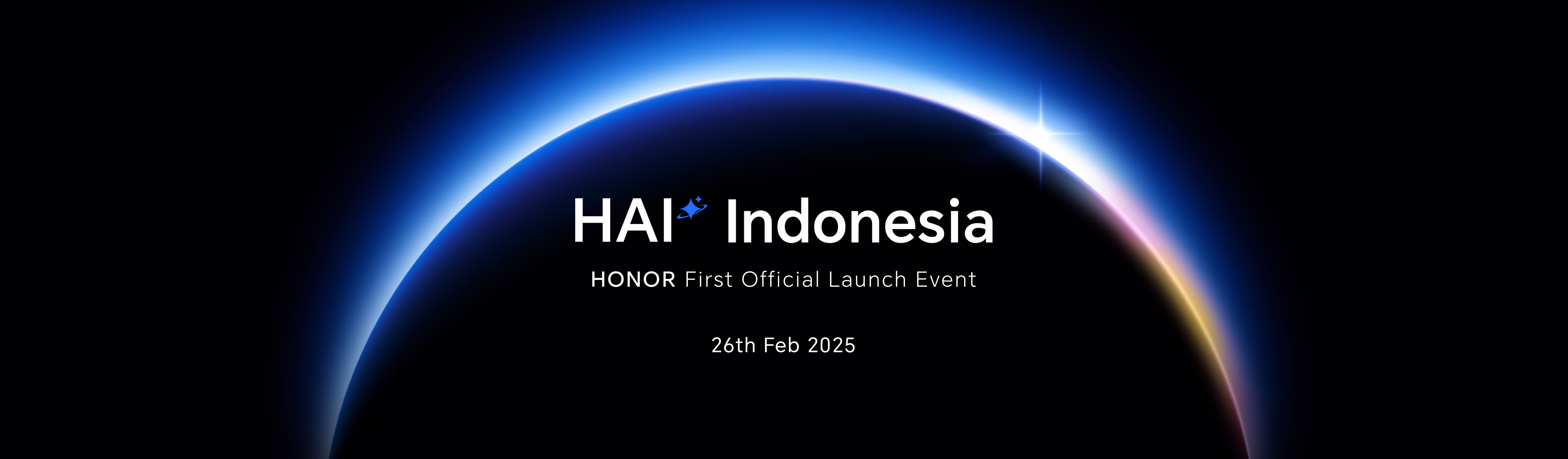 HAI Indonesia

HONOR First Official Launch Event

26th Feb 2025